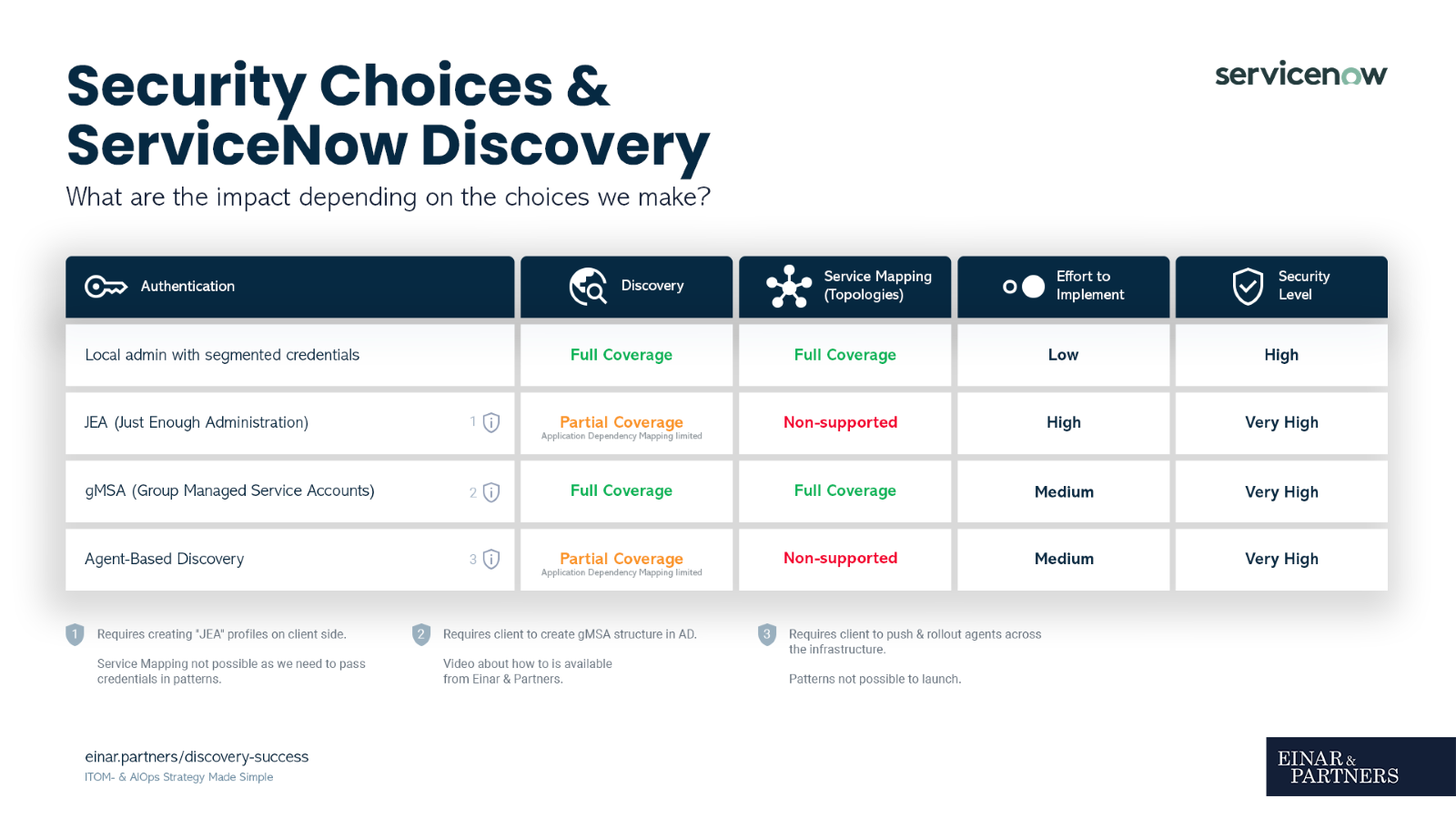 Security Choices & ServiceNow Discovery

servicenow

What are the impact depending on the choices we make?

| Authentication | Discovery | Service Mapping (Topologies) | Effort to Implement | Security Level |
|---|---|---|---|---|
| Local admin with segmented credentials | Full Coverage | Full Coverage | Low | High |
| JEA (Just Enough Administration) 1 | Partial Coverage Application Dependency Mapping limited | Non-supported | High | Very High |
| gMSA (Group Managed Service Accounts) 2 | Full Coverage | Full Coverage | Medium | Very High |
| Agent-Based Discovery 3 | Partial Coverage Application Dependency Mapping limited | Non-supported | Medium | Very High |

1 Requires creating "JEA" profiles on client side.

Service Mapping not possible as we need to pass credentials in patterns.

2 Requires client to create gMSA structure in AD.

Video about how to is available from Einar & Partners.

3 Requires client to push & rollout agents across the infrastructure.

Patterns not possible to launch.

einar.partners/discovery-success
ITOM- & AIOps Strategy Made Simple

EINAR & PARTNERS